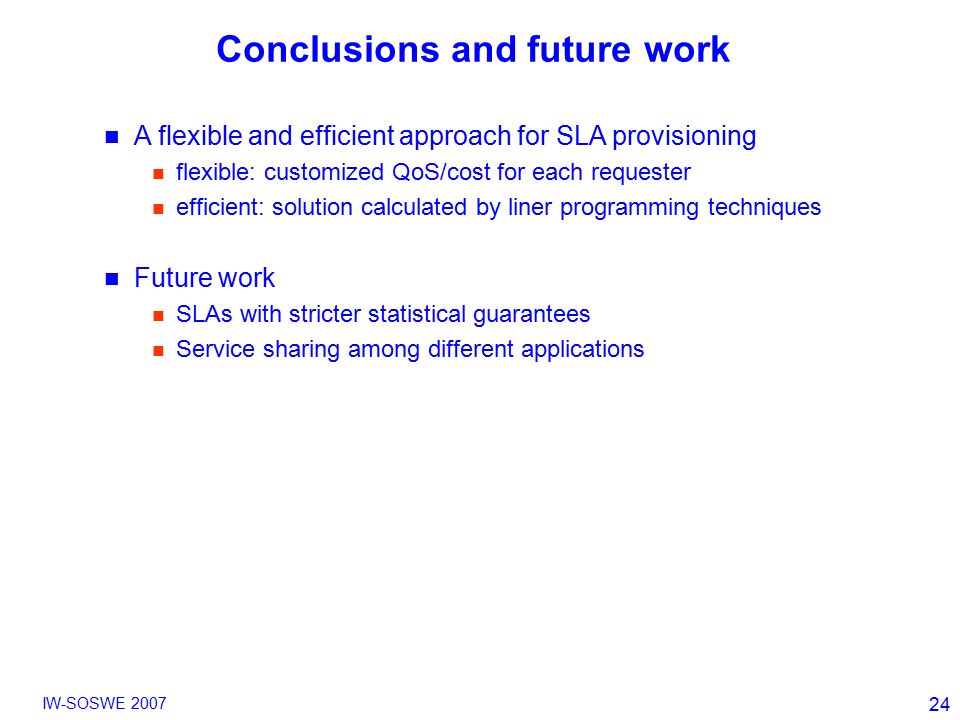 Conclusions and future work

A flexible and efficient approach for SLA provisioning

flexible: customized QoS/cost for each requester

efficient: solution calculated by liner programming techniques

Future work

SLAs with stricter statistical guarantees

Service sharing among different applications

IW-SOSWE 2007

24